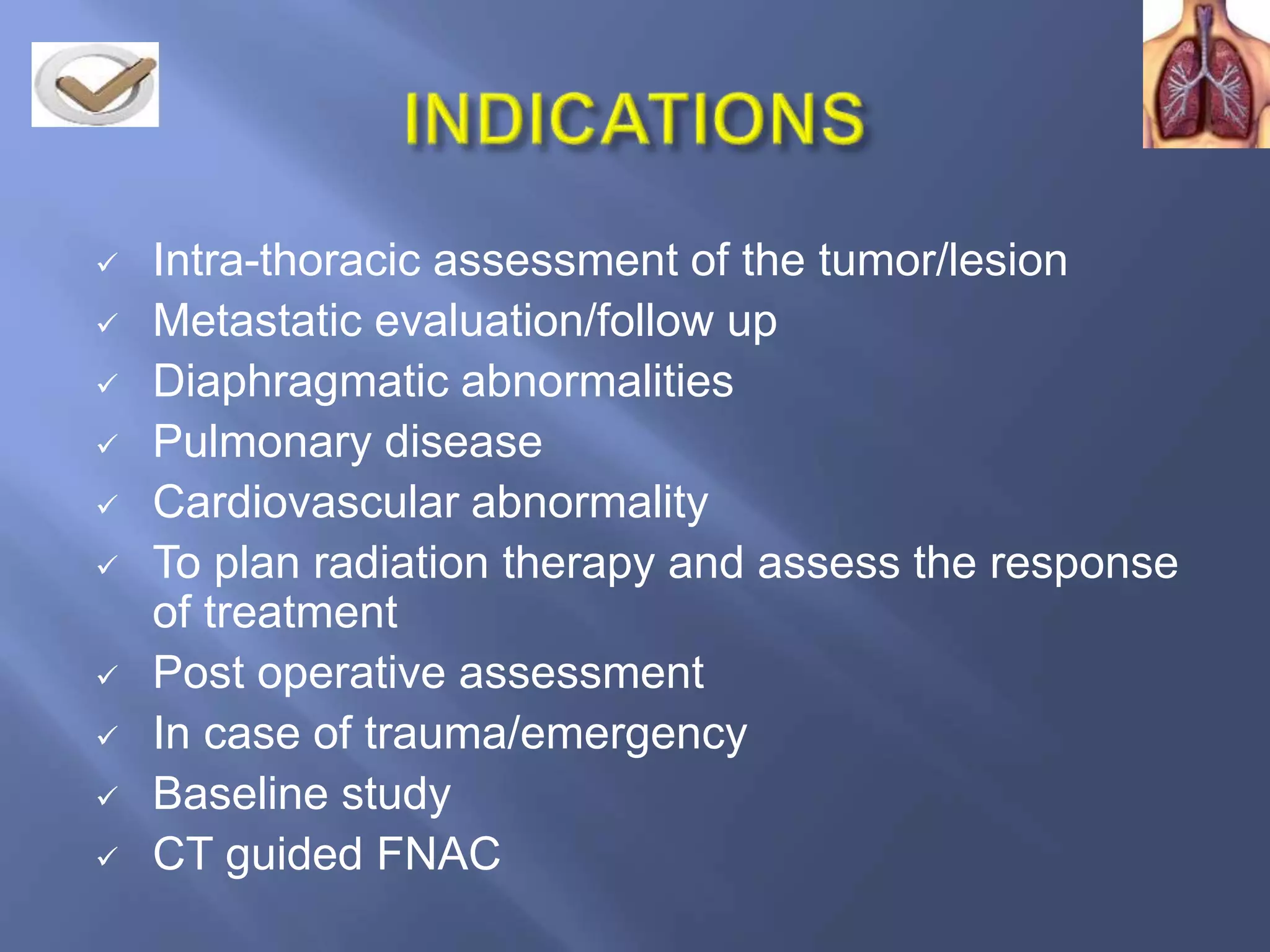 INDICATIONS

✓ Intra-thoracic assessment of the tumor/lesion
✓ Metastatic evaluation/follow up
✓ Diaphragmatic abnormalities
✓ Pulmonary disease
✓ Cardiovascular abnormality
✓ To plan radiation therapy and assess the response of treatment
✓ Post operative assessment
✓ In case of trauma/emergency
✓ Baseline study
✓ CT guided FNAC